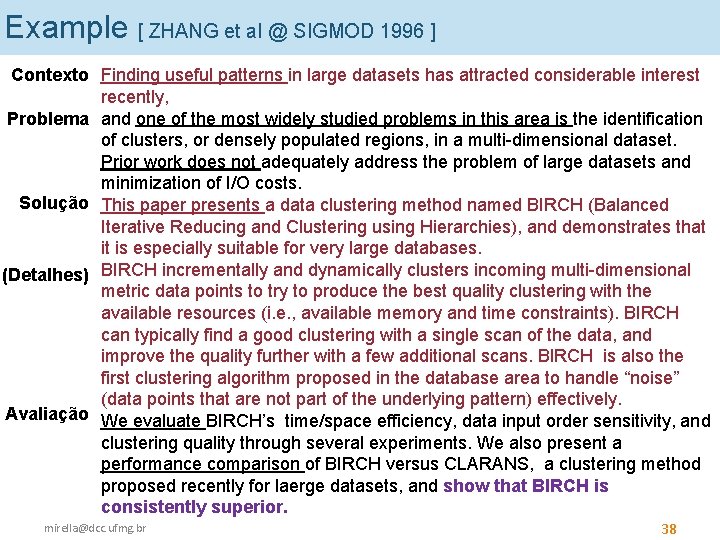 Example [ ZHANG et al @ SIGMOD 1996 ]

Contexto Finding useful patterns in large datasets has attracted considerable interest recently,

Problema and one of the most widely studied problems in this area is the identification of clusters, or densely populated regions, in a multi-dimensional dataset. Prior work does not adequately address the problem of large datasets and minimization of I/O costs.

Solução This paper presents a data clustering method named BIRCH (Balanced Iterative Reducing and Clustering using Hierarchies), and demonstrates that it is especially suitable for very large databases.

(Detalhes) BIRCH incrementally and dynamically clusters incoming multi-dimensional metric data points to try to produce the best quality clustering with the available resources (i.e., available memory and time constraints). BIRCH can typically find a good clustering with a single scan of the data, and improve the quality further with a few additional scans. BIRCH is also the first clustering algorithm proposed in the database area to handle “noise” (data points that are not part of the underlying pattern) effectively.

Avaliação We evaluate BIRCH’s time/space efficiency, data input order sensitivity, and clustering quality through several experiments. We also present a performance comparison of BIRCH versus CLARANS, a clustering method proposed recently for laerge datasets, and show that BIRCH is consistently superior.

mirella@dcc.ufmg.br

38